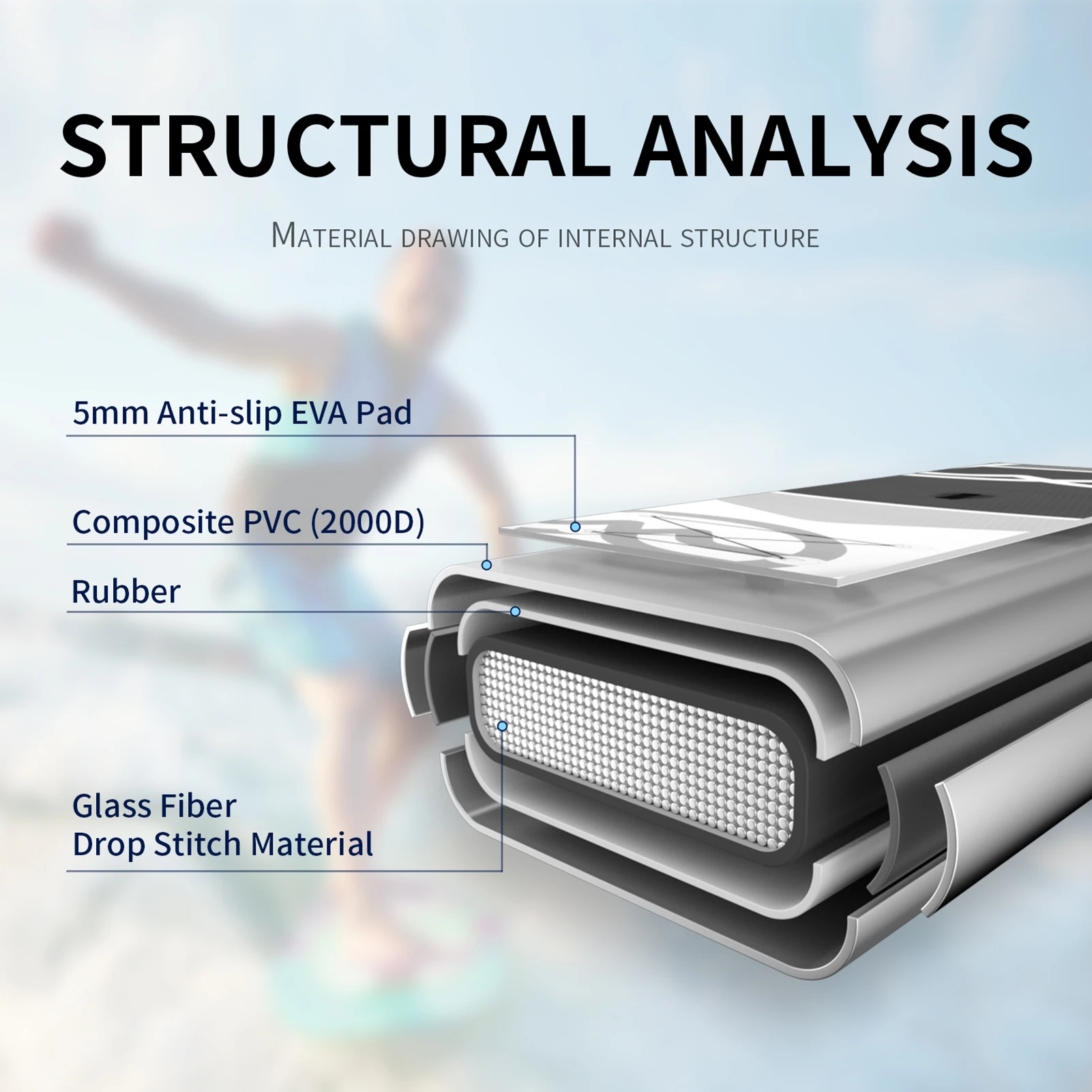 STRUCTURAL ANALYSIS

MATERIAL DRAWING OF INTERNAL STRUCTURE

5mm Anti-slip EVA Pad

Composite PVC (2000D)

Rubber

Glass Fiber
Drop Stitch Material